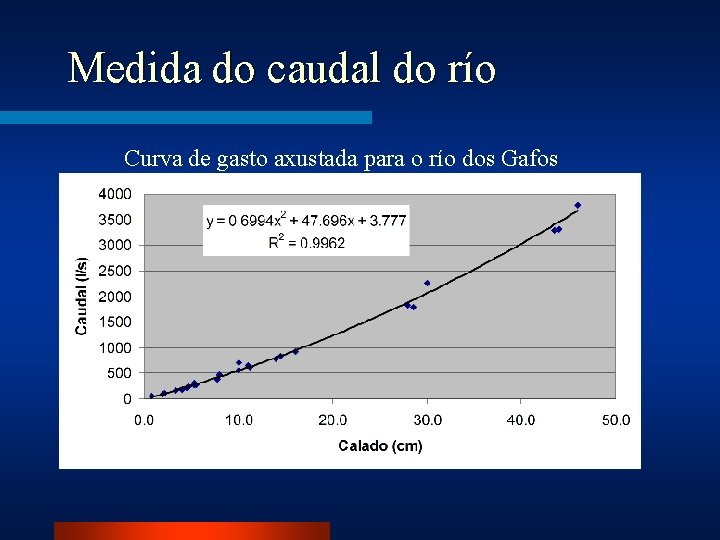 Medida do caudal do río

Curva de gasto axustada para o río dos Gafos

$y = 0.6994x^2 + 47.696x + 3.777$
$R^2 = 0.9962$

Caudal (l/s)

4000
3500
3000
2500
2000
1500
1000
500
0

0.0
10.0
20.0
30.0
40.0
50.0

Calado (cm)